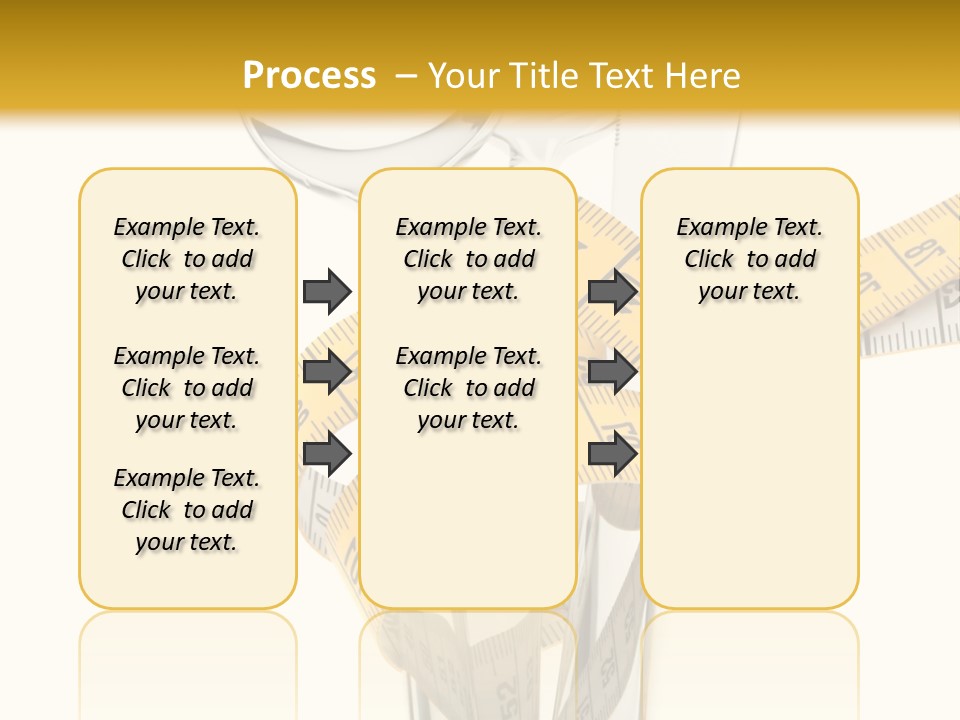 Process – Your Title Text Here

Example Text. Click to add your text.

Example Text. Click to add your text.

Example Text. Click to add your text.

Example Text. Click to add your text.

Example Text. Click to add your text.

Example Text. Click to add your text.